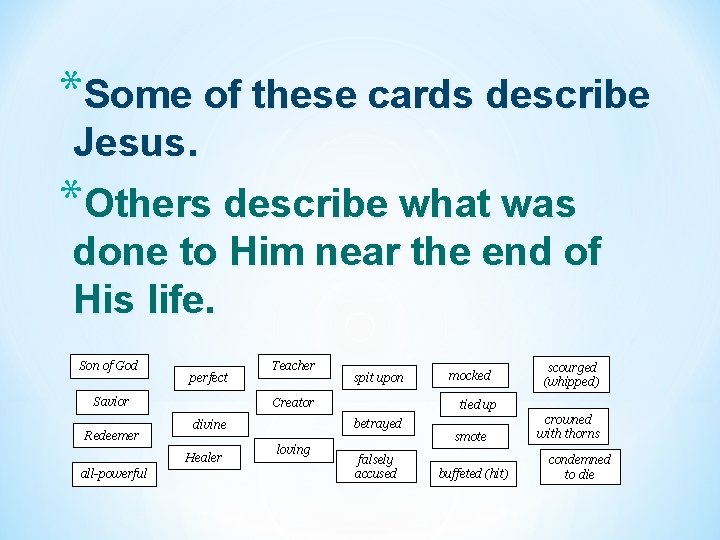 *Some of these cards describe Jesus.

*Others describe what was done to Him near the end of His life.

Son of God
Savior
Redeemer
all-powerful

perfect
divine
Healer

Teacher
Creator
loving

spit upon
betrayed
falsely accused

mocked
tied up
smote
buffeted (hit)

scourged (whipped)
crowned with thorns
condemned to die